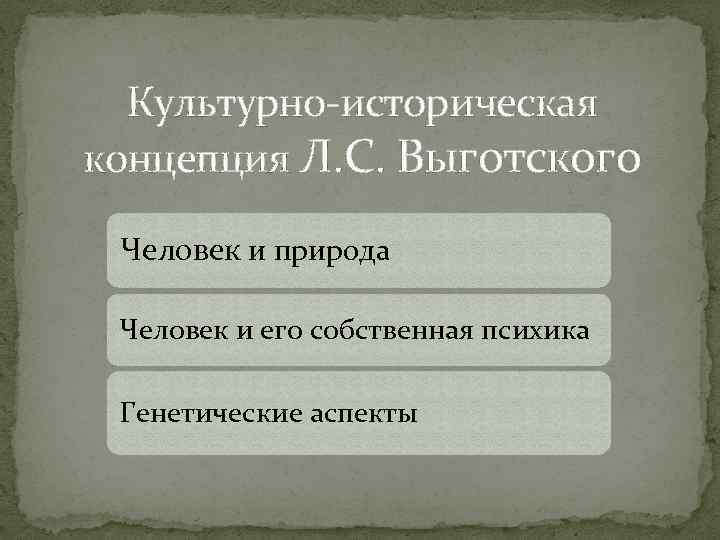 Культурно-историческая концепция Л.С. Выготского

Человек и природа

Человек и его собственная психика

Генетические аспекты